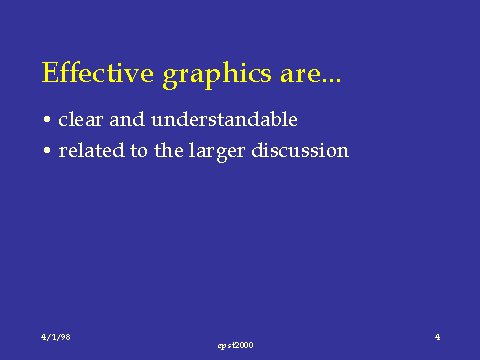 Effective graphics are...

• clear and understandable
• related to the larger discussion

4/1/98

cpst2000

4